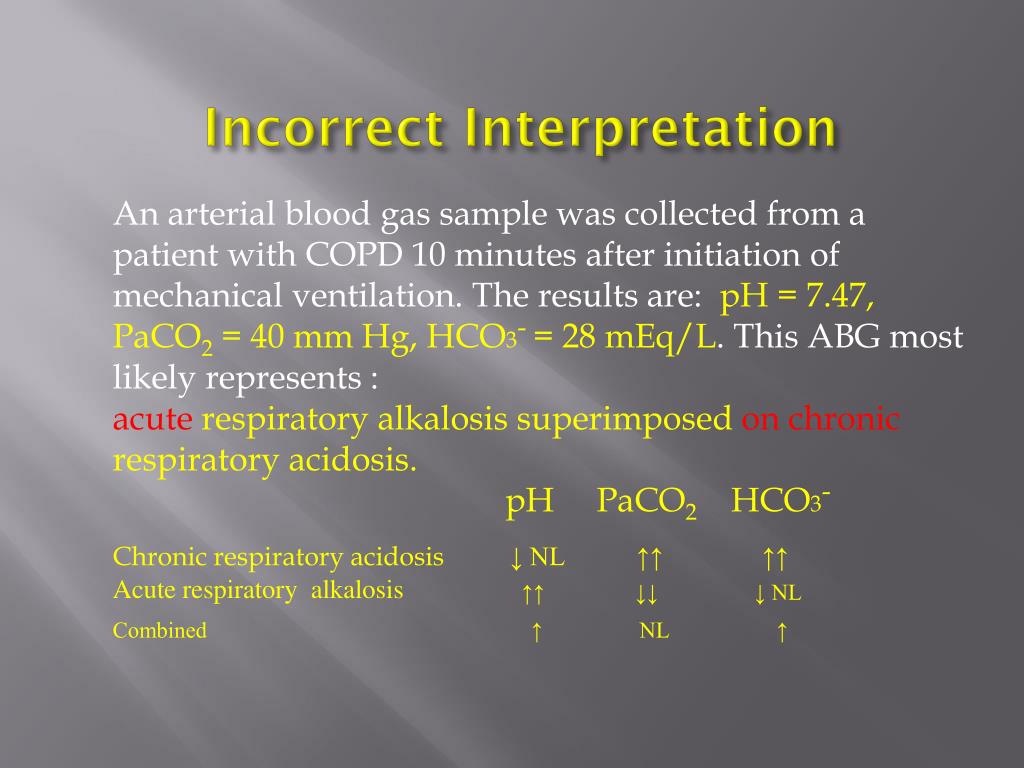 Incorrect Interpretation

An arterial blood gas sample was collected from a patient with COPD 10 minutes after initiation of mechanical ventilation. The results are: pH = 7.47, $PaCO_2$ = 40 mm Hg, $HCO_3^-$ = 28 mEq/L. This ABG most likely represents :
acute respiratory alkalosis superimposed on chronic respiratory acidosis.

| | pH | $PaCO_2$ | $HCO_3^-$ |
|---|---|---|---|
| Chronic respiratory acidosis | ↓ NL | ↑↑ | ↑↑ |
| Acute respiratory alkalosis | ↑↑ | ↓↓ | ↓ NL |
| Combined | ↑ | NL | ↑ |